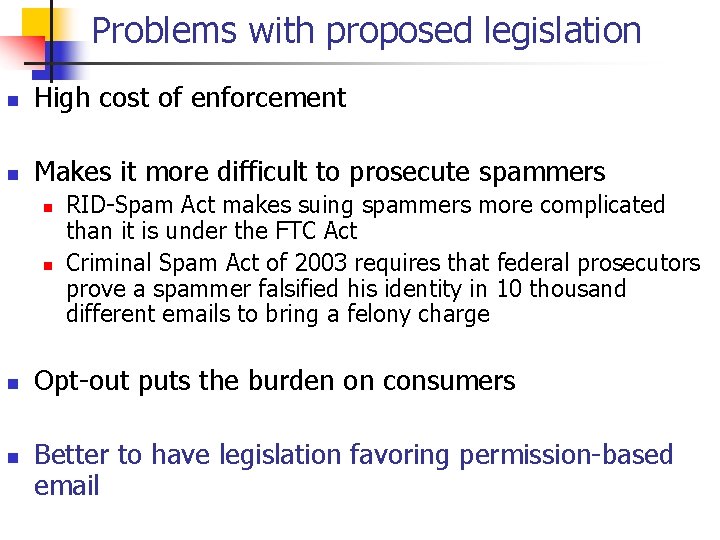 Problems with proposed legislation

High cost of enforcement

Makes it more difficult to prosecute spammers

RID-Spam Act makes suing spammers more complicated than it is under the FTC Act

Criminal Spam Act of 2003 requires that federal prosecutors prove a spammer falsified his identity in 10 thousand different emails to bring a felony charge

Opt-out puts the burden on consumers

Better to have legislation favoring permission-based email